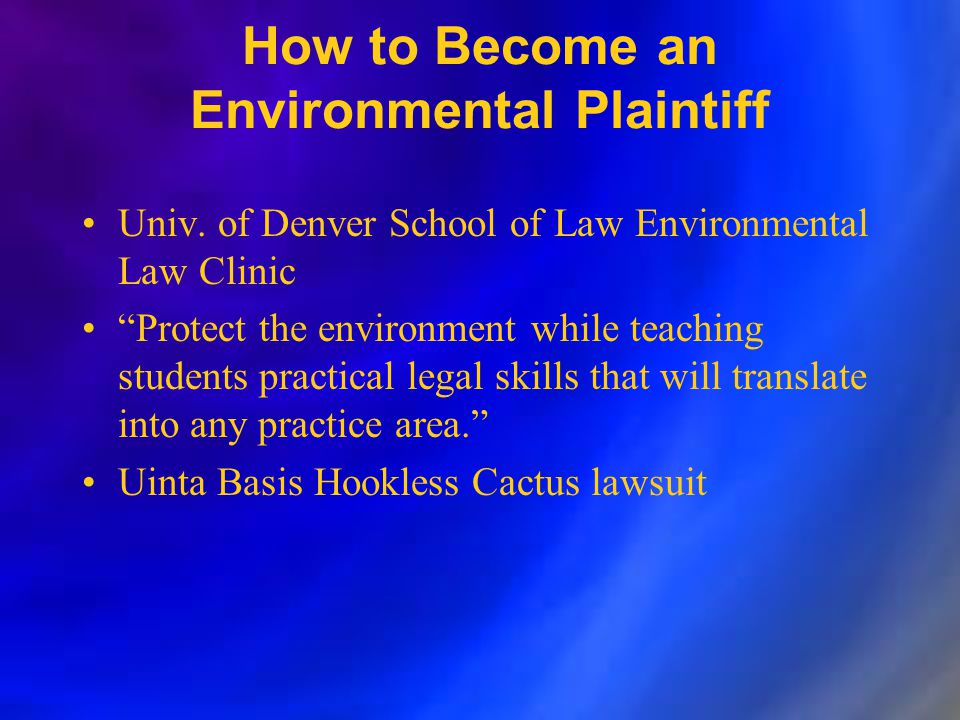 How to Become an Environmental Plaintiff

• Univ. of Denver School of Law Environmental Law Clinic
• “Protect the environment while teaching students practical legal skills that will translate into any practice area.”
• Uinta Basis Hookless Cactus lawsuit